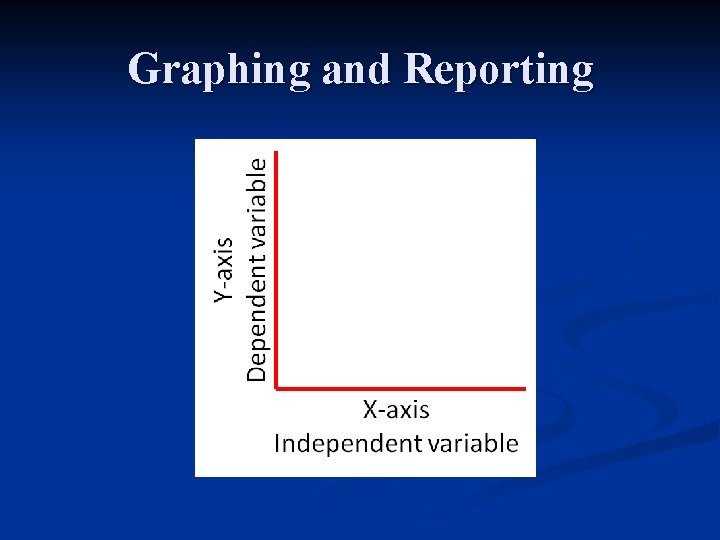 Graphing and Reporting

Y-axis
Dependent variable

X-axis
Independent variable